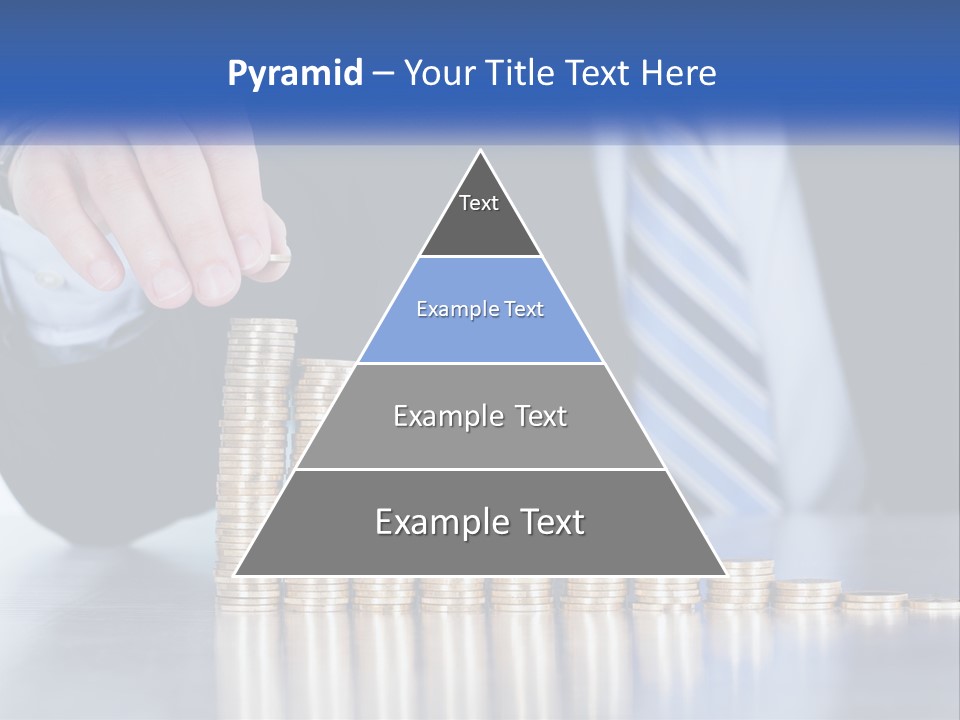 Pyramid – Your Title Text Here

Text

Example Text

Example Text

Example Text